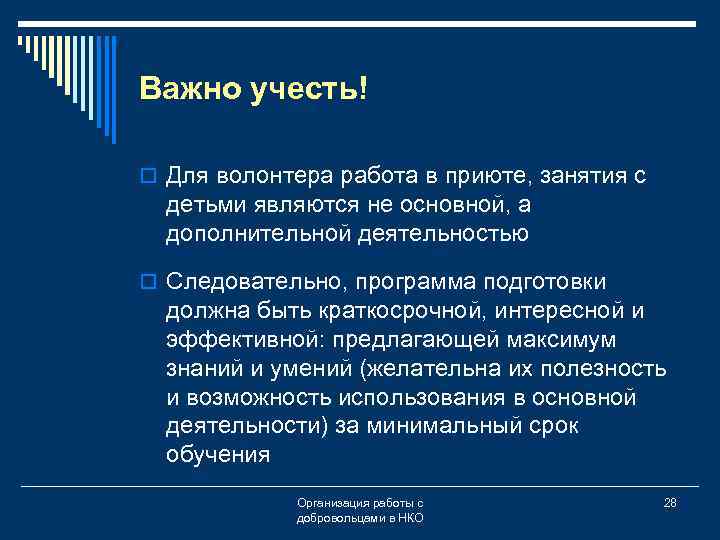 Важно учесть!

Для волонтера работа в приюте, занятия с детьми являются не основной, а дополнительной деятельностью

Следовательно, программа подготовки должна быть краткосрочной, интересной и эффективной: предлагающей максимум знаний и умений (желательна их полезность и возможность использования в основной деятельности) за минимальный срок обучения

Организация работы с добровольцами в НКО

28